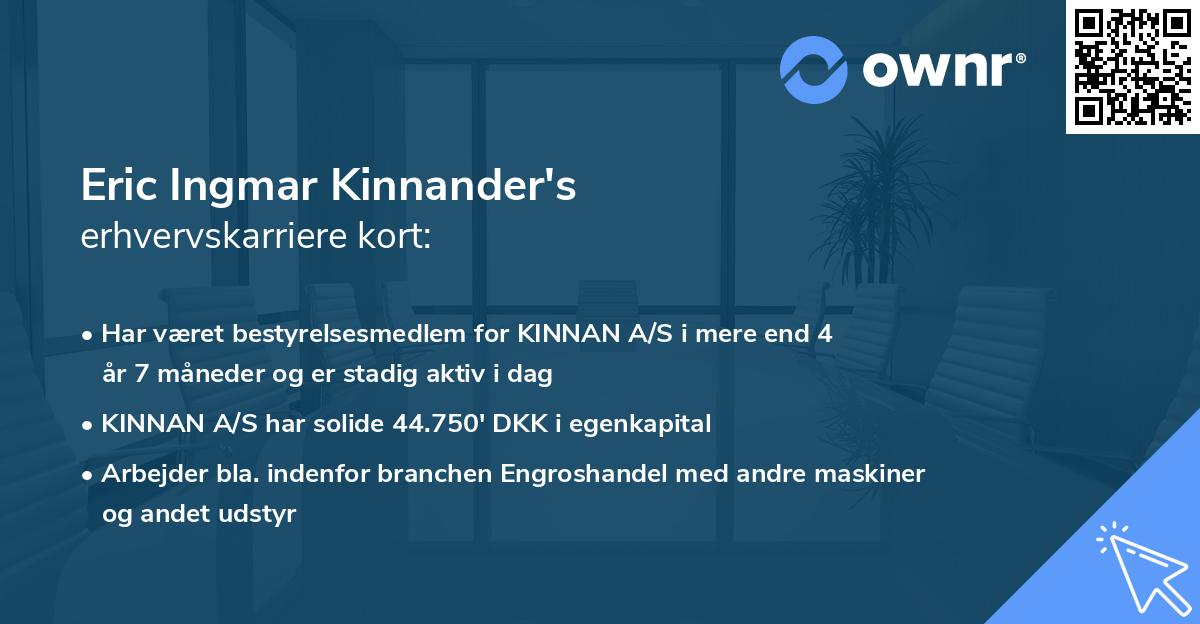 ownr®

Eric Ingmar Kinnander's
erhvervskarriere kort:

• Har været bestyrelsesmedlem for KINNAN A/S i mere end 4 år 7 måneder og er stadig aktiv i dag

• KINNAN A/S har solide 44.750' DKK i egenkapital

• Arbejder bla. indenfor branchen Engroshandel med andre maskiner og andet udstyr